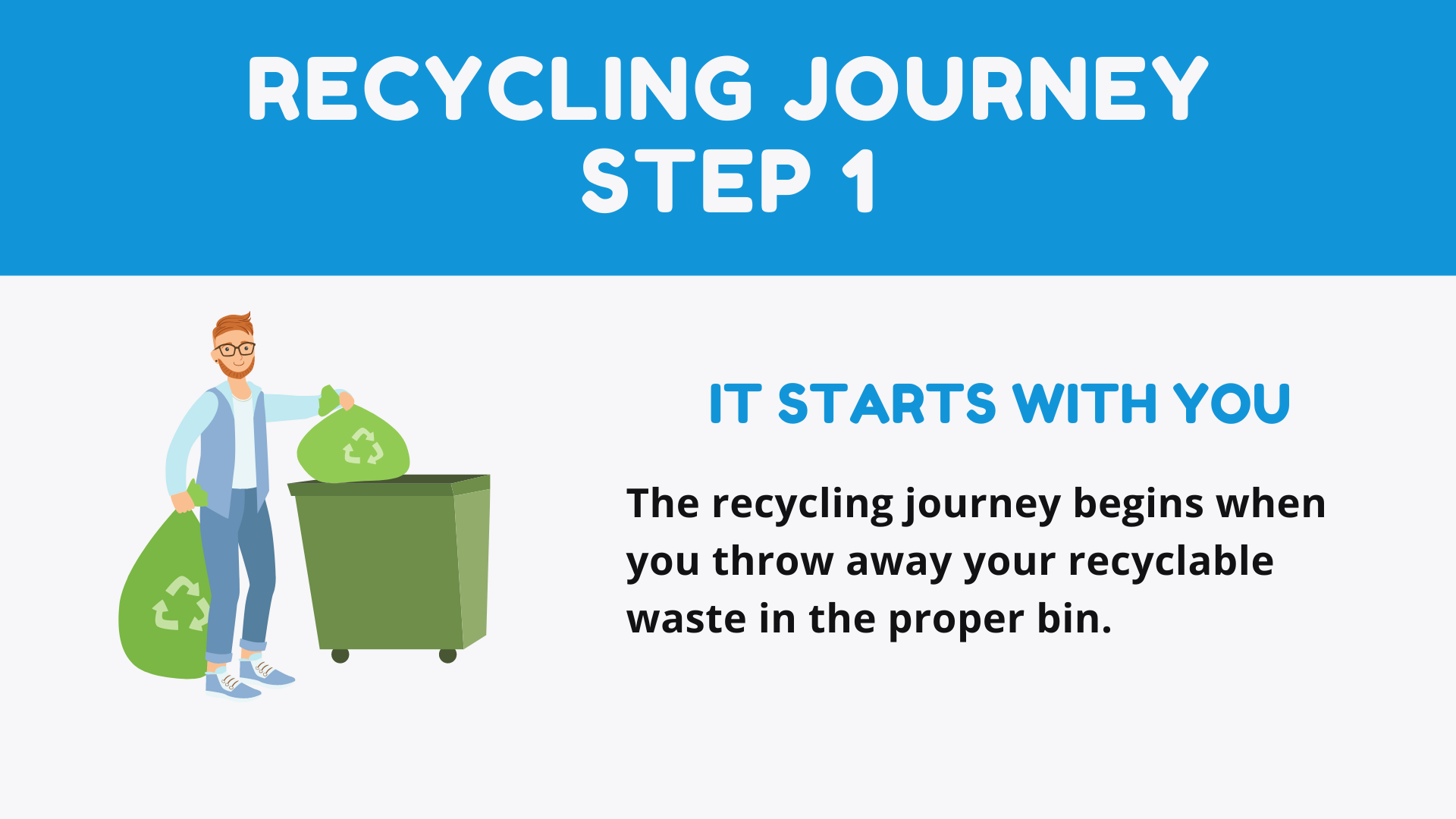 RECYCLING JOURNEY
STEP 1

IT STARTS WITH YOU

The recycling journey begins when you throw away your recyclable waste in the proper bin.